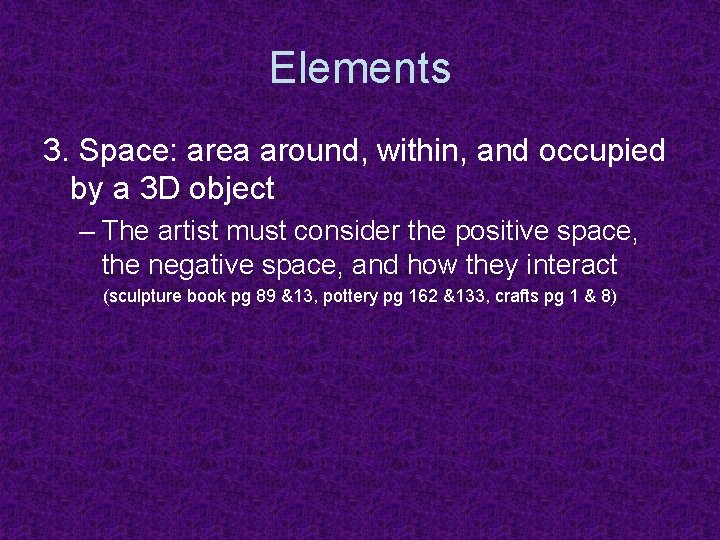 Elements

3. Space: area around, within, and occupied by a 3D object

– The artist must consider the positive space, the negative space, and how they interact
(sculpture book pg 89 &13, pottery pg 162 &133, crafts pg 1 & 8)